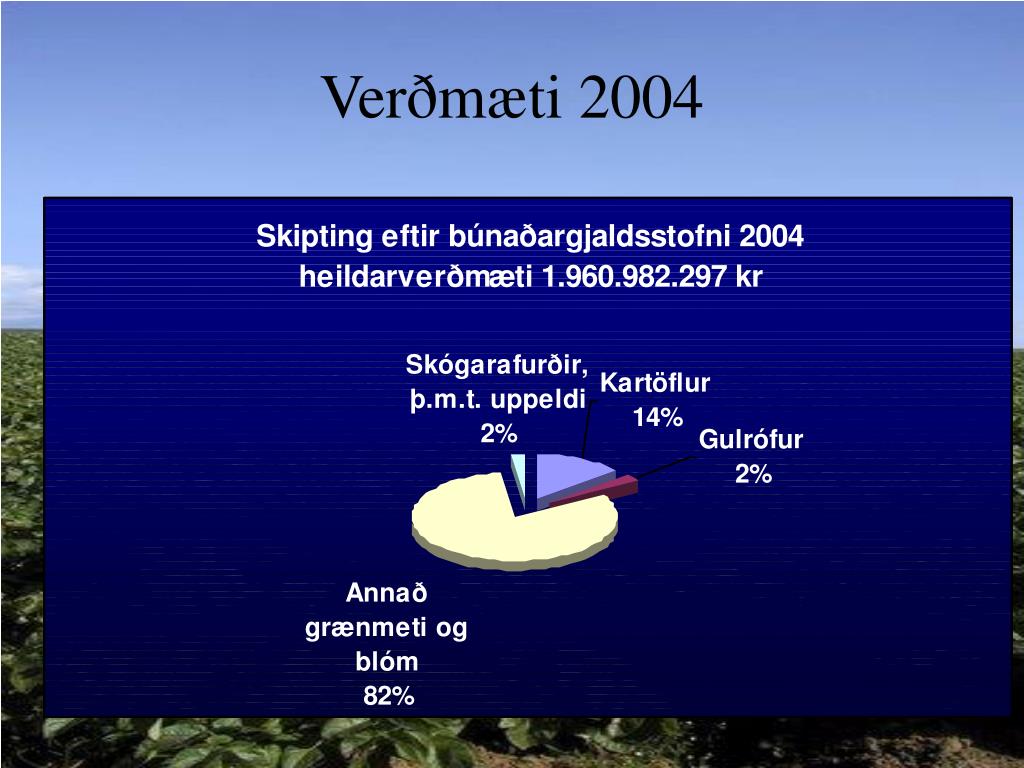 Verðmæti 2004

Skipting eftir búnaðargjaldsstofni 2004
heildarverðmæti 1.960.982.297 kr

Skógarafurðir, þ.m.t. uppeldi
2%

Kartöflur
14%

Gulrófur
2%

Annað grænmeti og blóm
82%